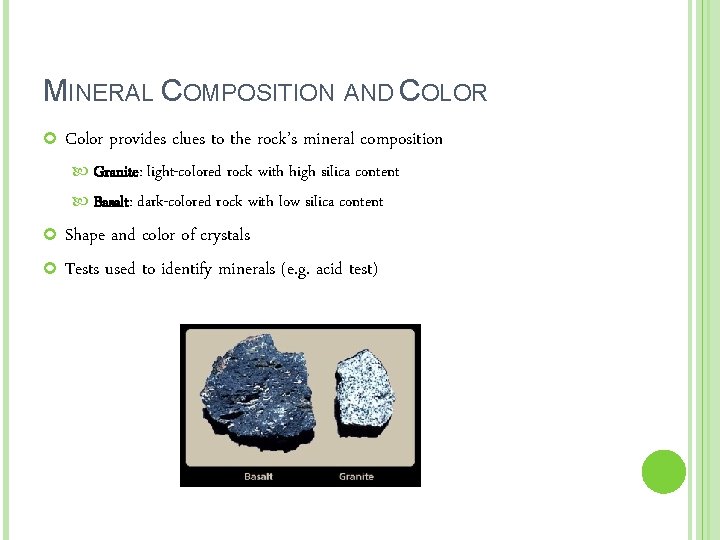 MINERAL COMPOSITION AND COLOR

Color provides clues to the rock's mineral composition

Granite: light-colored rock with high silica content

Basalt: dark-colored rock with low silica content

Shape and color of crystals

Tests used to identify minerals (e.g. acid test)

Basalt

Granite